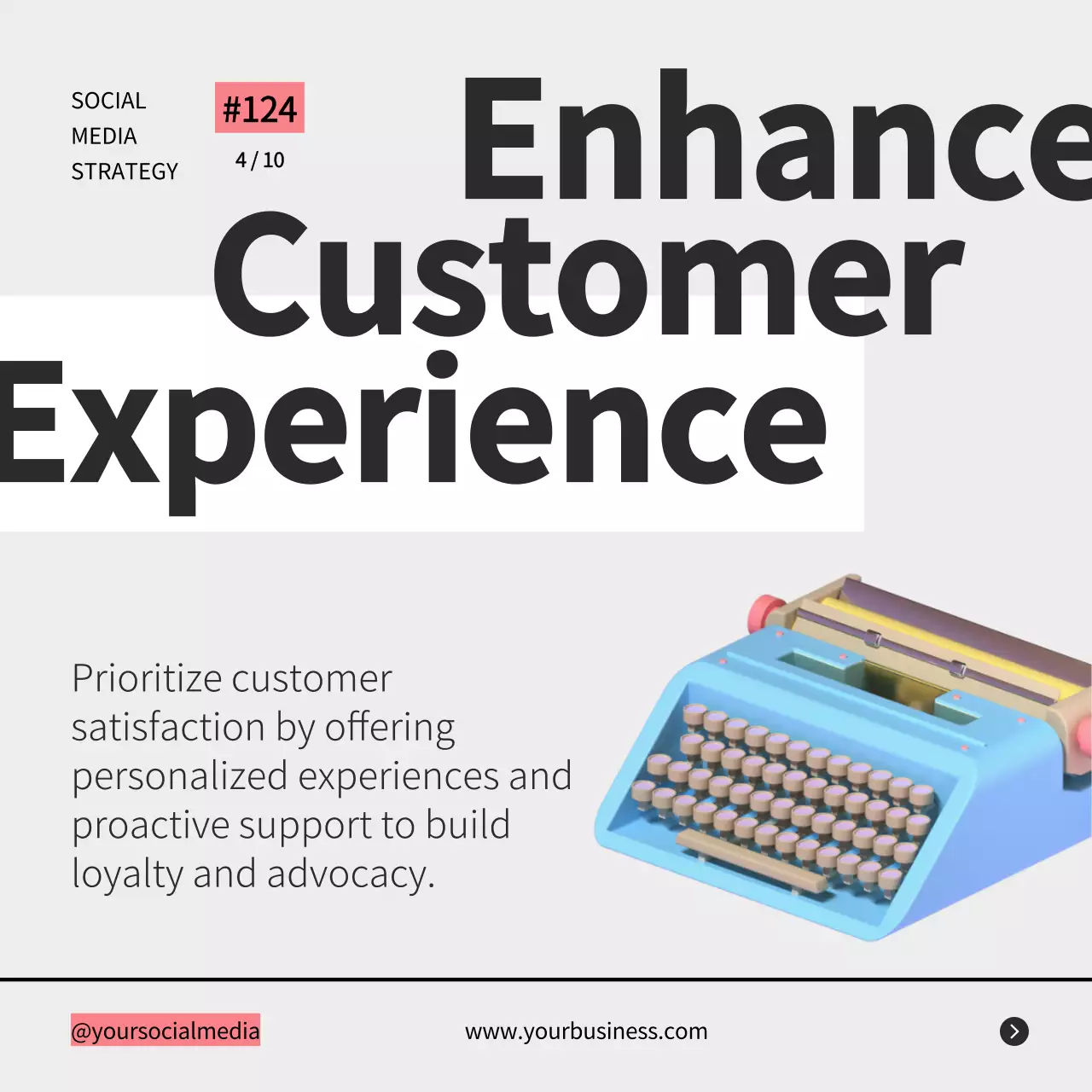 SOCIAL MEDIA STRATEGY

#124

4 / 10

Enhance Customer Experience

Prioritize customer satisfaction by offering personalized experiences and proactive support to build loyalty and advocacy.

@yoursocialmedia

www.yourbusiness.com